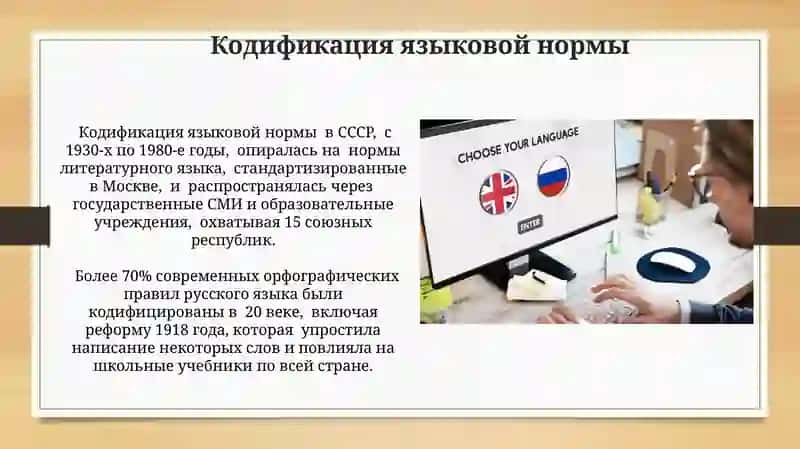 Кодификация языковой нормы

Кодификация языковой нормы в СССР, с 1930-х по 1980-е годы, опиралась на нормы литературного языка, стандартизированные в Москве, и распространялась через государственные СМИ и образовательные учреждения, охватывая 15 союзных республик.

Более 70% современных орфографических правил русского языка были кодифицированы в 20 веке, включая реформу 1918 года, которая упростила написание некоторых слов и повлияла на школьные учебники по всей стране.

CHOOSE YOUR LANGUAGE

ENTER